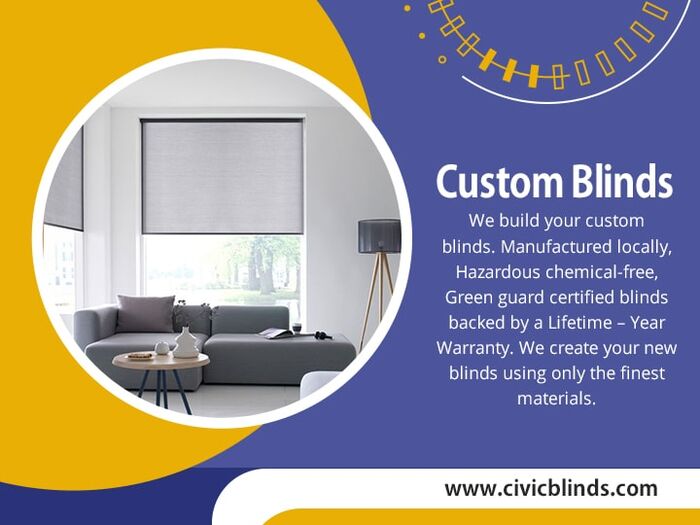 Custom Blinds

We build your custom blinds. Manufactured locally, Hazardous chemical-free, Green guard certified blinds backed by a Lifetime – Year Warranty. We create your new blinds using only the finest materials.

www.civicblinds.com